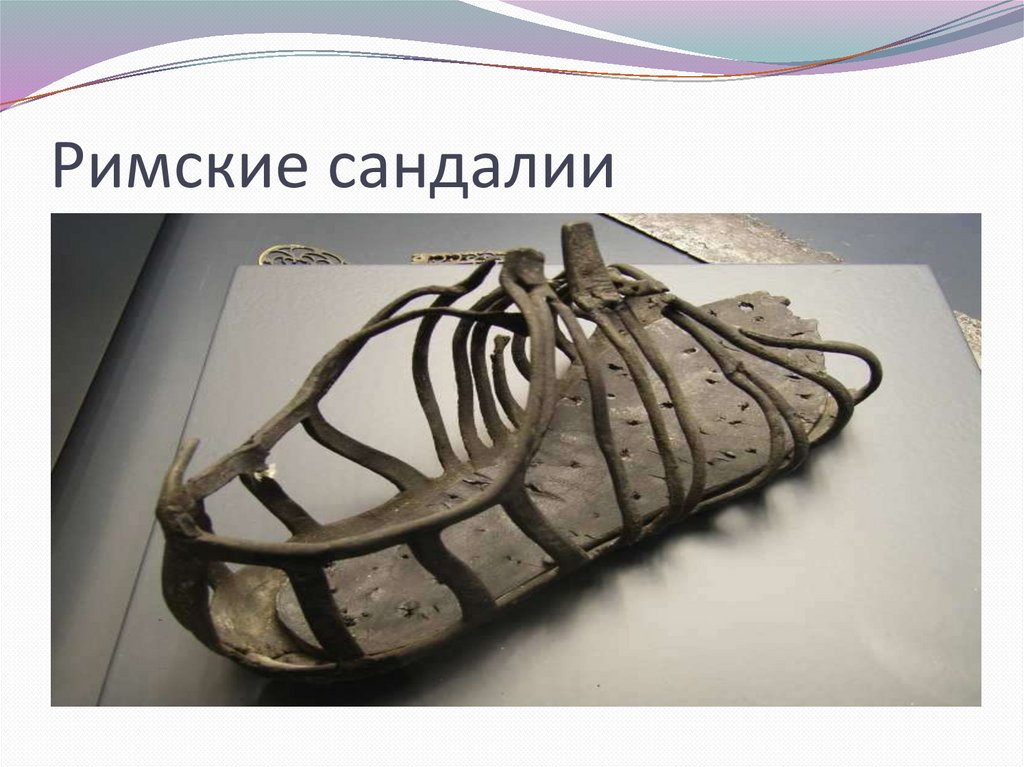 Римские сандалии